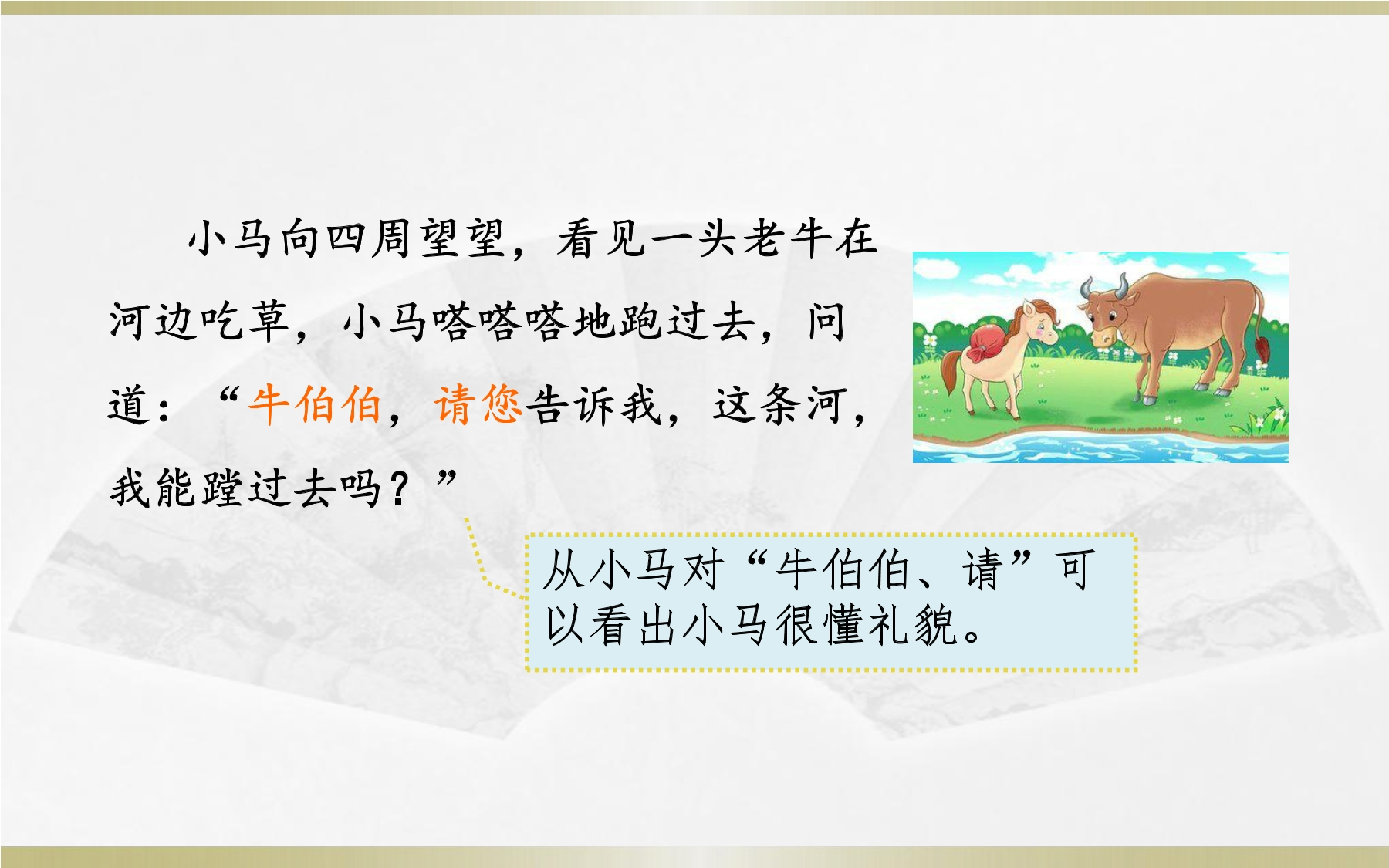 小马向四周望望，看见一头老牛在河边吃草，小马嗒嗒嗒地跑过去，问道：“牛伯伯，请您告诉我，这条河，我能蹚过去吗？”

从小马对“牛伯伯、请”可以看出小马很懂礼貌。